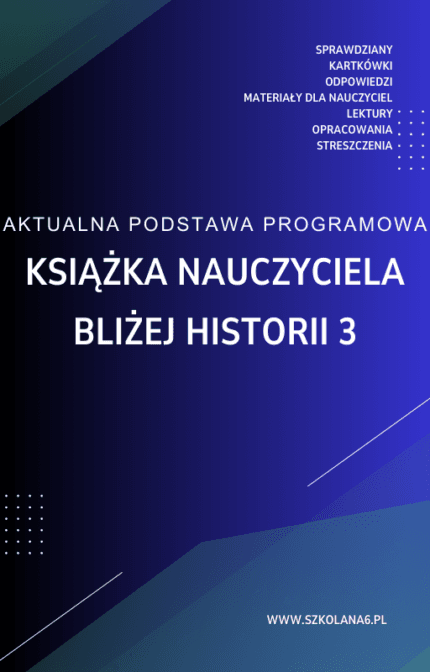 SPRAWDZIANY
KARTKÓWKI
ODPOWIEDZI
MATERIAŁY DLA NAUCZYCIEL
LEKTURY
OPRACOWANIA
STRESZCZENIA

AKTUALNA PODSTAWA PROGRAMOWA

KSIĄŻKA NAUCZYCIELA

BLIŻEJ HISTORII 3

WWW.SZKOLANA6.PL